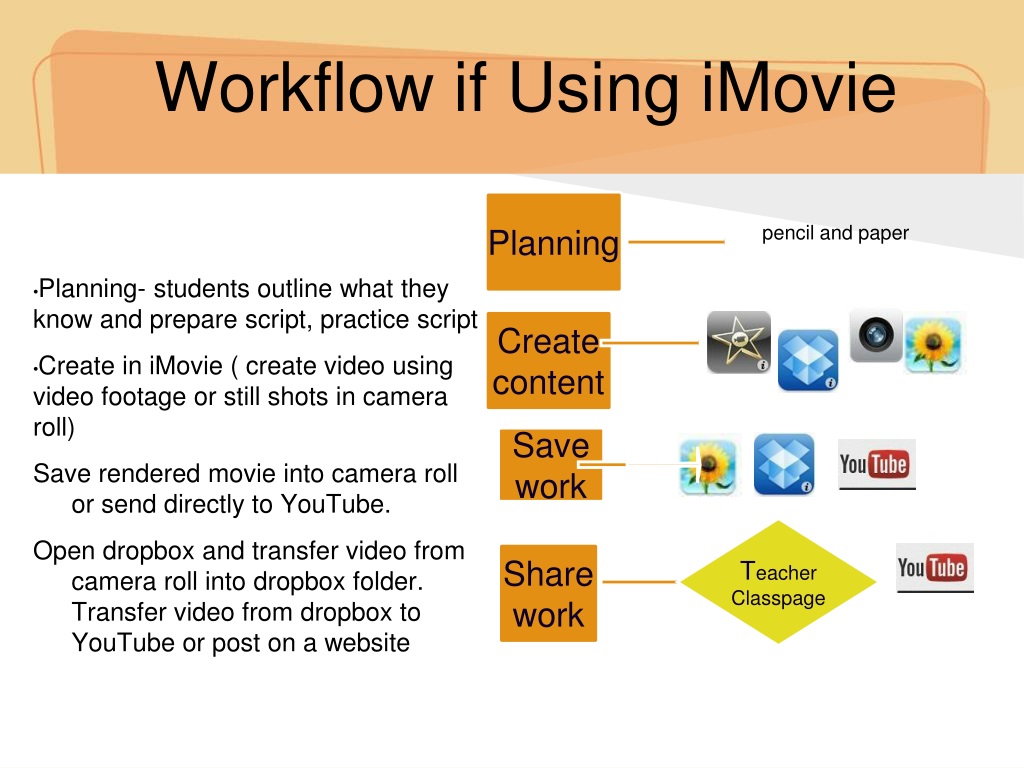 Workflow if Using iMovie

•Planning- students outline what they know and prepare script, practice script

•Create in iMovie ( create video using video footage or still shots in camera roll)

Save rendered movie into camera roll or send directly to YouTube.

Open dropbox and transfer video from camera roll into dropbox folder. Transfer video from dropbox to YouTube or post on a website

Planning

pencil and paper

Create content

Save work

YouTube

Share work

Teacher Classpage

YouTube